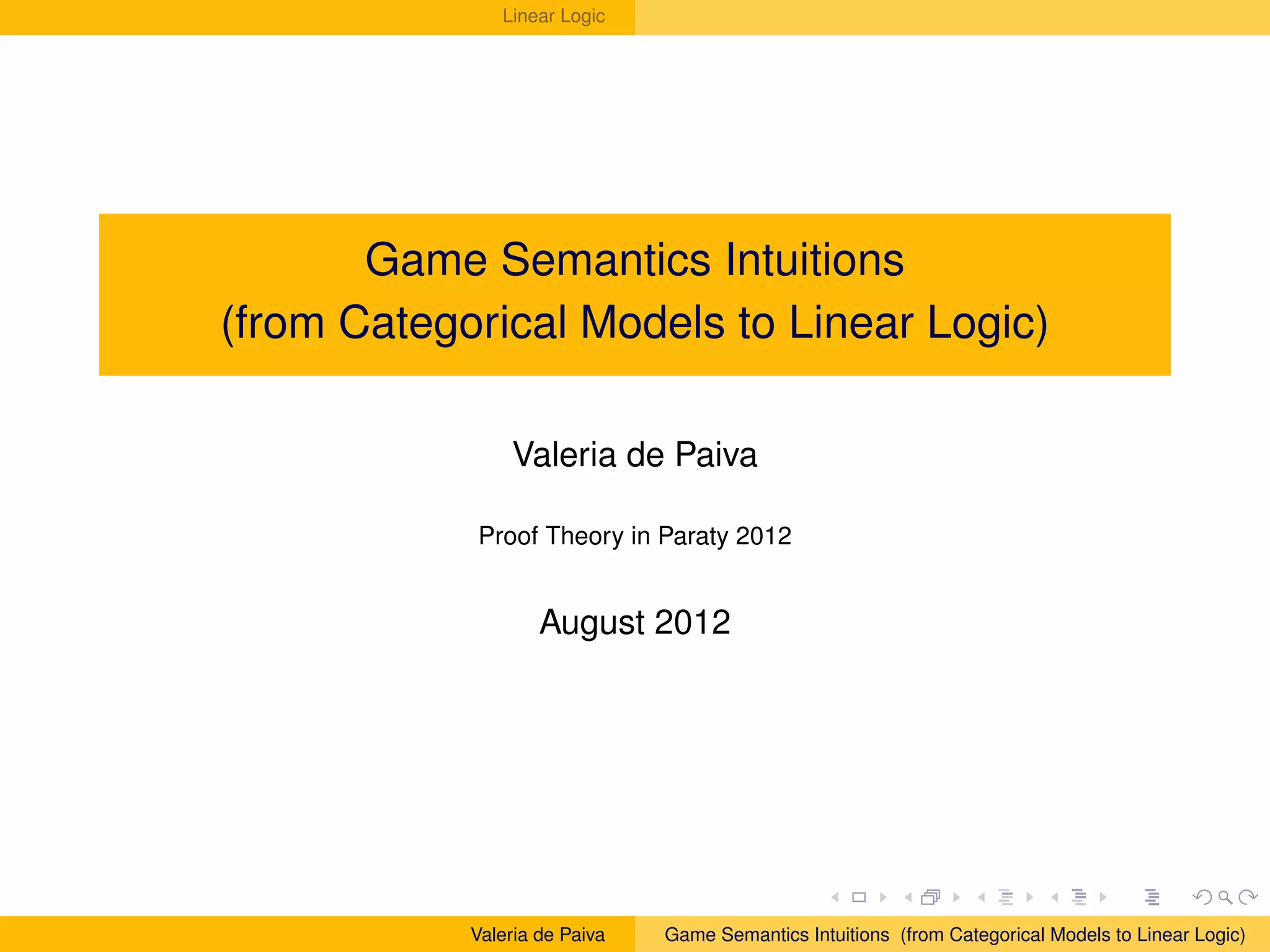 Linear Logic

Game Semantics Intuitions
(from Categorical Models to Linear Logic)

Valeria de Paiva

Proof Theory in Paraty 2012

August 2012

Valeria de Paiva Game Semantics Intuitions (from Categorical Models to Linear Logic)